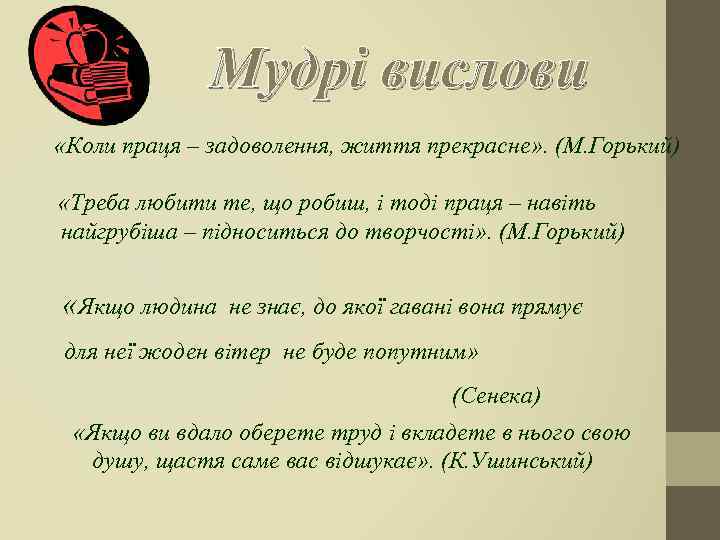 Мудрі вислови

«Коли праця – задоволення, життя прекрасне». (М.Горький)

«Треба любити те, що робиш, і тоді праця – навіть найгрубіша – підноситься до творчості». (М.Горький)

«Якщо людина не знає, до якої гавані вона прямує

для неї жоден вітер не буде попутним»

(Сенека)

«Якщо ви вдало оберете труд і вкладете в нього свою душу, щастя саме вас відшукає». (К.Ушинський)